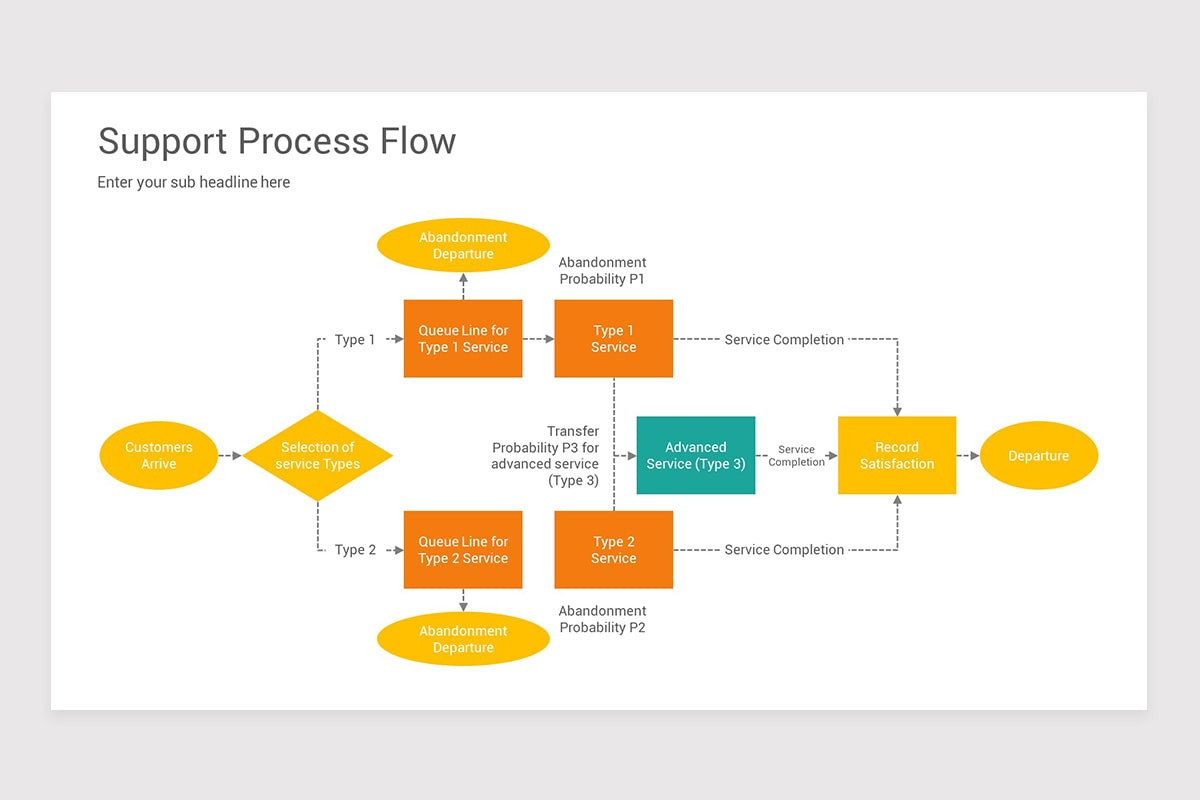 Support Process Flow

Enter your sub headline here

Abandonment Departure

Abandonment Probability P1

Type 1

Queue Line for Type 1 Service

Type 1 Service

Service Completion

Customers Arrive

Selection of service Types

Transfer Probability P3 for advanced service (Type 3)

Advanced Service (Type 3)

Service Completion

Record Satisfaction

Departure

Type 2

Queue Line for Type 2 Service

Type 2 Service

Service Completion

Abandonment Probability P2

Abandonment Departure